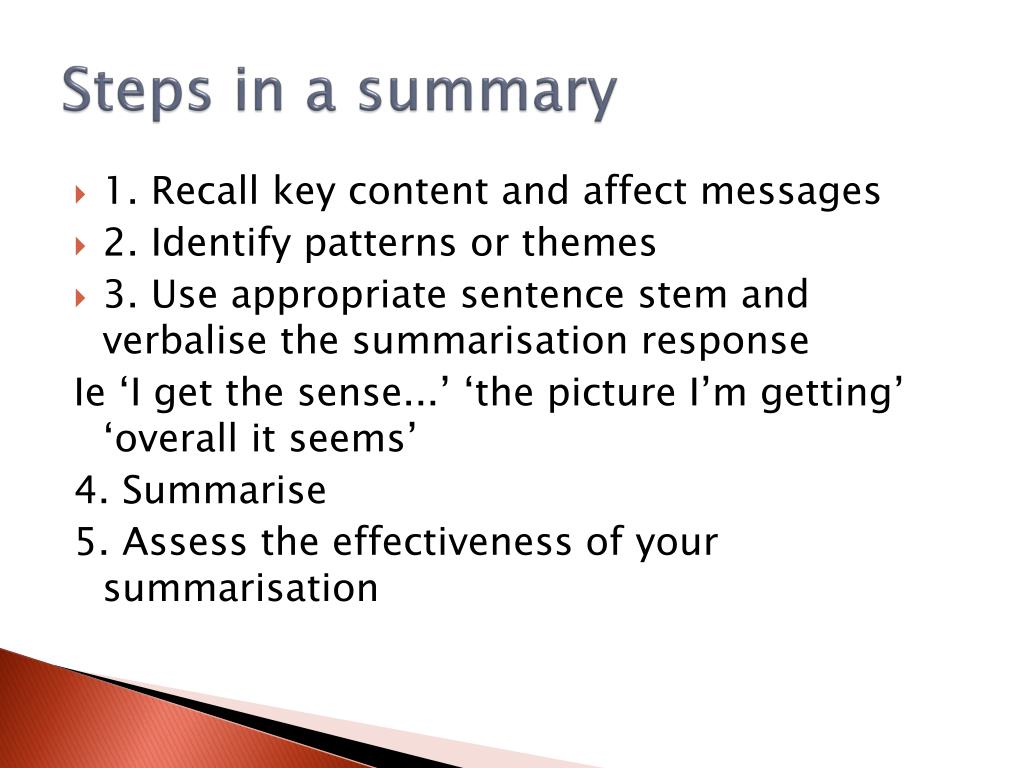 Steps in a summary

1. Recall key content and affect messages

2. Identify patterns or themes

3. Use appropriate sentence stem and verbalise the summarisation response

Ie ‘I get the sense...’ ‘the picture I’m getting’ ‘overall it seems’

4. Summarise

5. Assess the effectiveness of your summarisation